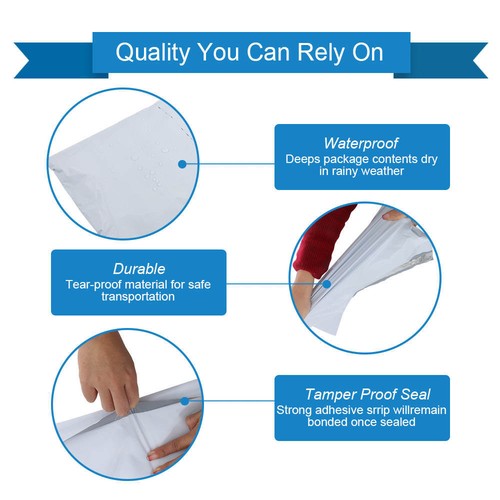 Quality You Can Rely On

Waterproof
Deeps package contents dry in rainy weather

Durable
Tear-proof material for safe transportation

Tamper Proof Seal
Strong adhesive srrip willremain bonded once sealed